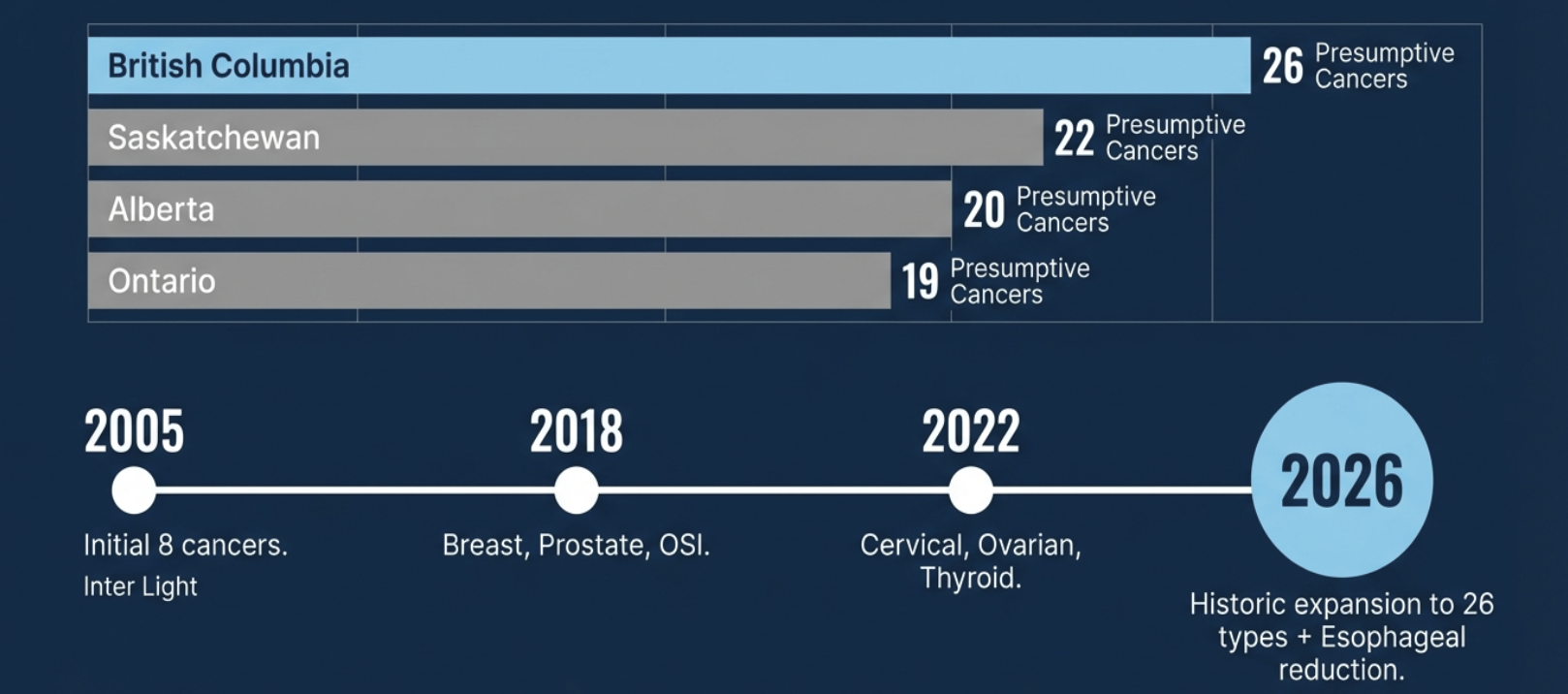 British Columbia 26 Presumptive Cancers

Saskatchewan 22 Presumptive Cancers

Alberta 20 Presumptive Cancers

Ontario 19 Presumptive Cancers

2005
Initial 8 cancers.
Inter Light

2018
Breast, Prostate, OSI.

2022
Cervical, Ovarian, Thyroid.

2026
Historic expansion to 26 types + Esophageal reduction.